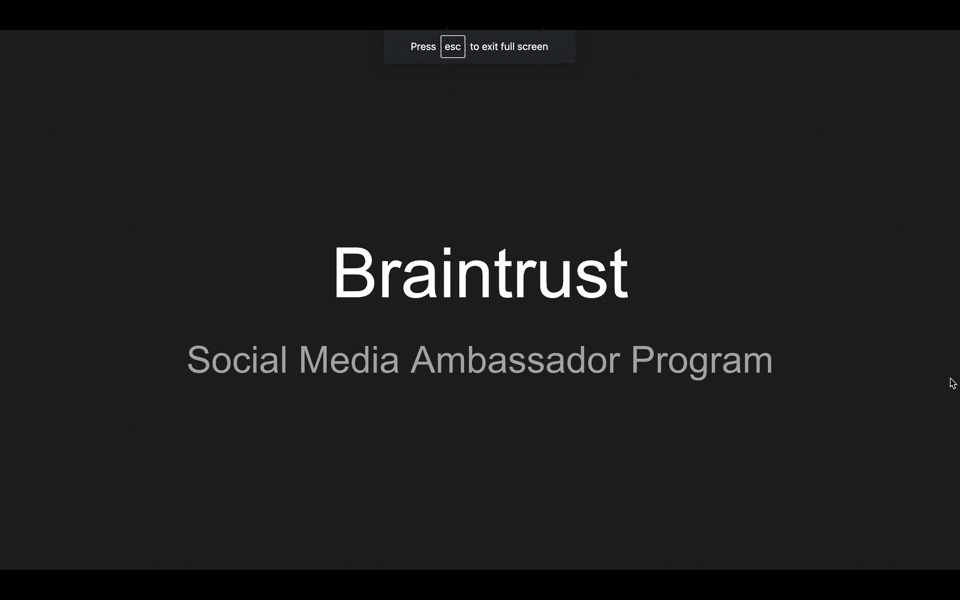 Press esc to exit full screen

Braintrust

Social Media Ambassador Program